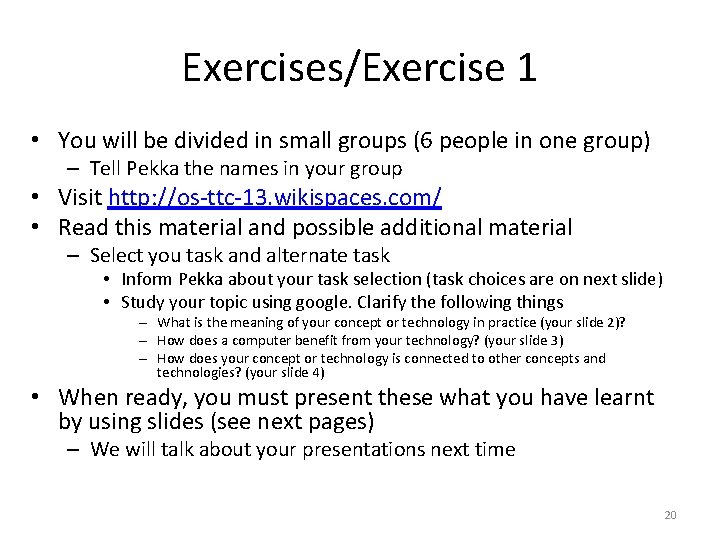 Exercises/Exercise 1

• You will be divided in small groups (6 people in one group)
– Tell Pekka the names in your group
• Visit http://os-ttc-13.wikispaces.com/
• Read this material and possible additional material
– Select you task and alternate task
• Inform Pekka about your task selection (task choices are on next slide)
• Study your topic using google. Clarify the following things
– What is the meaning of your concept or technology in practice (your slide 2)?
– How does a computer benefit from your technology? (your slide 3)
– How does your concept or technology is connected to other concepts and technologies? (your slide 4)
• When ready, you must present these what you have learnt by using slides (see next pages)
– We will talk about your presentations next time

20